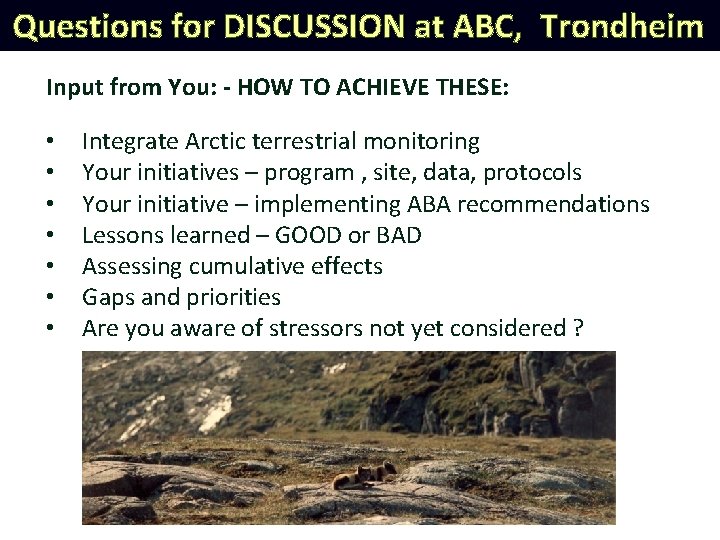 Questions for DISCUSSION at ABC, Trondheim

Input from You: - HOW TO ACHIEVE THESE:

• Integrate Arctic terrestrial monitoring
• Your initiatives – program , site, data, protocols
• Your initiative – implementing ABA recommendations
• Lessons learned – GOOD or BAD
• Assessing cumulative effects
• Gaps and priorities
• Are you aware of stressors not yet considered ?